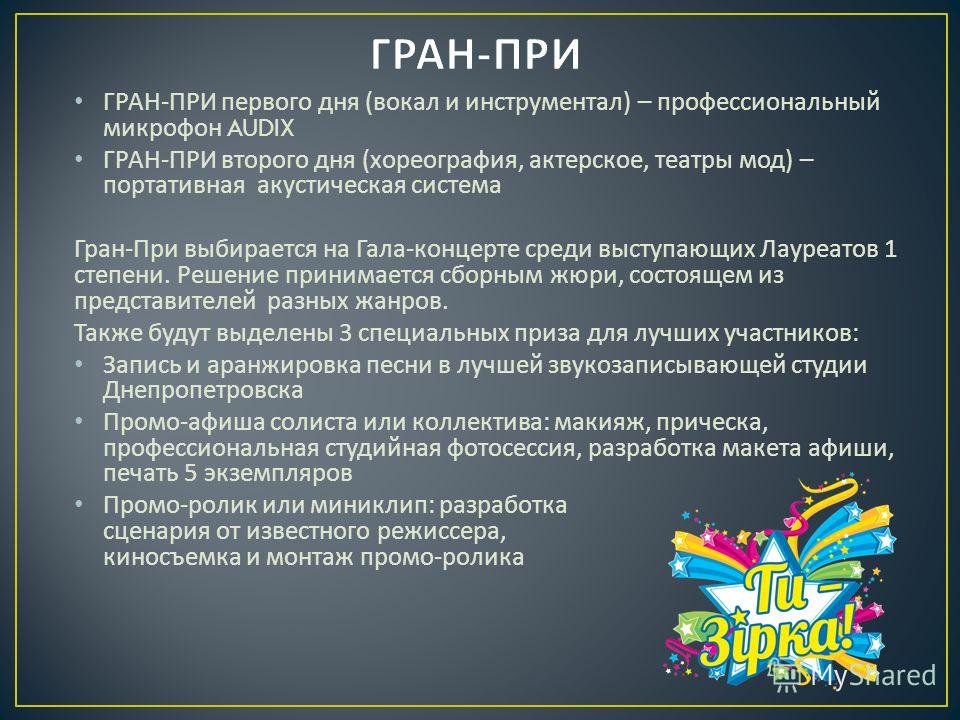 ГРАН-ПРИ

• ГРАН-ПРИ первого дня (вокал и инструментал) – профессиональный микрофон AUDIX
• ГРАН-ПРИ второго дня (хореография, актерское, театры мод) – портативная акустическая система

Гран-При выбирается на Гала-концерте среди выступающих Лауреатов 1 степени. Решение принимается сборным жюри, состоящем из представителей разных жанров.

Также будут выделены 3 специальных приза для лучших участников:
• Запись и аранжировка песни в лучшей звукозаписывающей студии Днепропетровска
• Промо-афиша солиста или коллектива: макияж, прическа, профессиональная студийная фотосессия, разработка макета афиши, печать 5 экземпляров
• Промо-ролик или миниклип: разработка сценария от известного режиссера, киносъемка и монтаж промо-ролика

Ти - Зірка!

MyShared